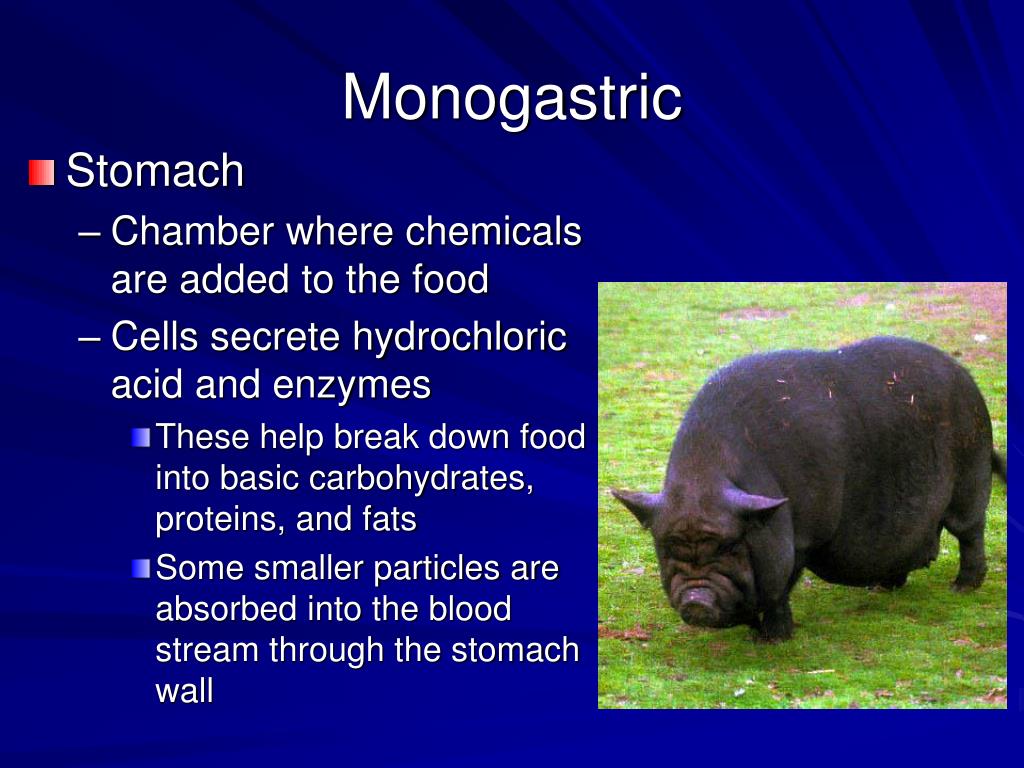 Monogastric

Stomach

– Chamber where chemicals are added to the food

– Cells secrete hydrochloric acid and enzymes

These help break down food into basic carbohydrates, proteins, and fats

Some smaller particles are absorbed into the blood stream through the stomach wall